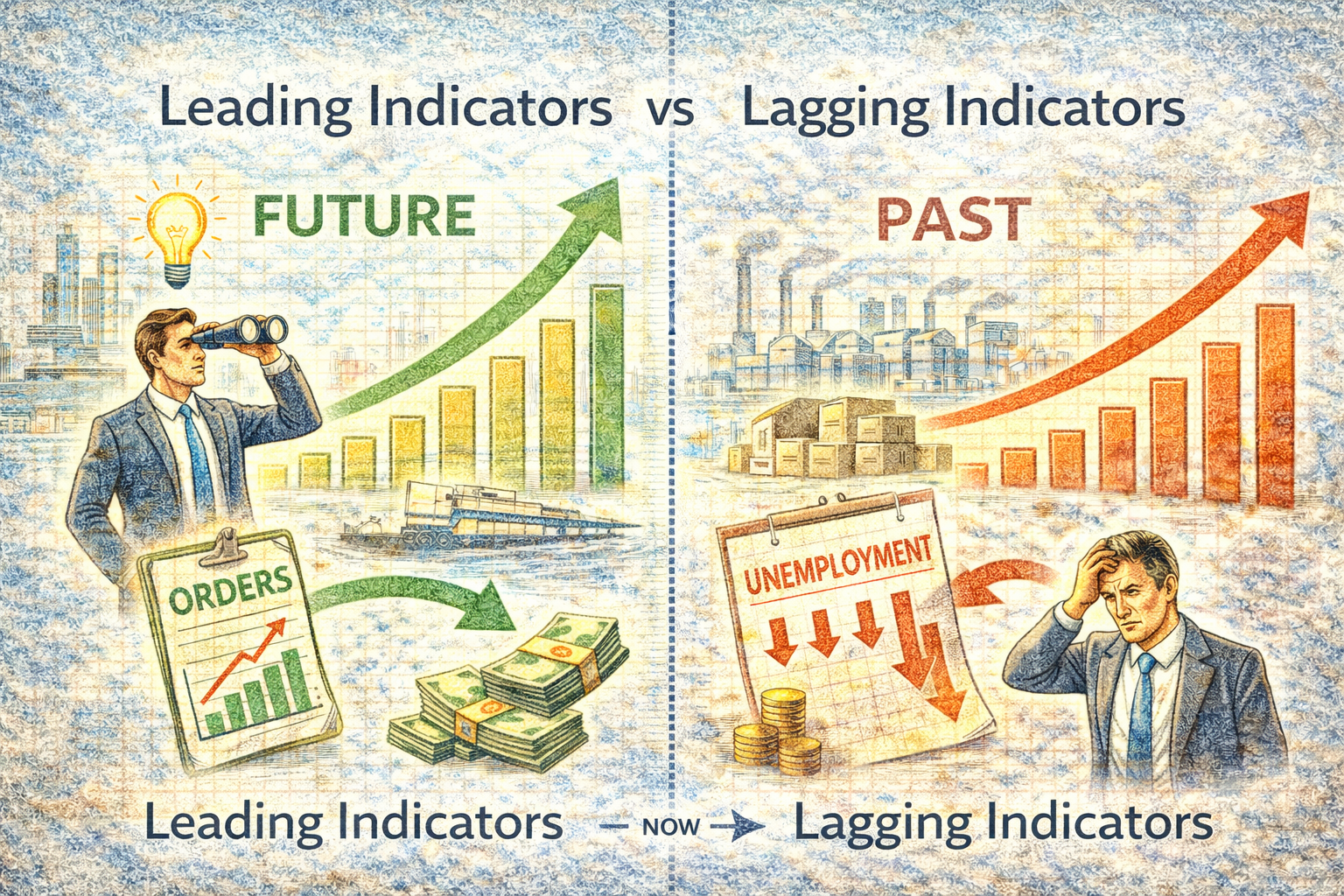 Leading Indicators vs Lagging Indicators

FUTURE

PAST

ORDERS

UNEMPLOYMENT

Leading Indicators — NOW → Lagging Indicators